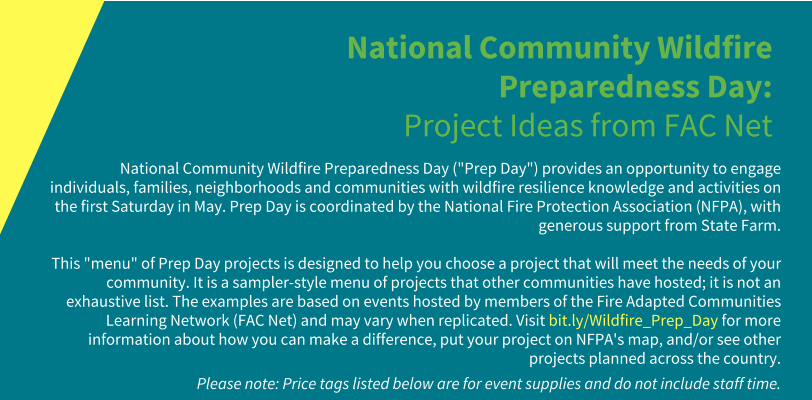 National Community Wildfire Preparedness Day:
Project Ideas from FAC Net

National Community Wildfire Preparedness Day ("Prep Day") provides an opportunity to engage individuals, families, neighborhoods and communities with wildfire resilience knowledge and activities on the first Saturday in May. Prep Day is coordinated by the National Fire Protection Association (NFPA), with generous support from State Farm.

This "menu" of Prep Day projects is designed to help you choose a project that will meet the needs of your community. It is a sampler-style menu of projects that other communities have hosted; it is not an exhaustive list. The examples are based on events hosted by members of the Fire Adapted Communities Learning Network (FAC Net) and may vary when replicated. Visit bit.ly/Wildfire_Prep_Day for more information about how you can make a difference, put your project on NFPA's map, and/or see other projects planned across the country.

Please note: Price tags listed below are for event supplies and do not include staff time.